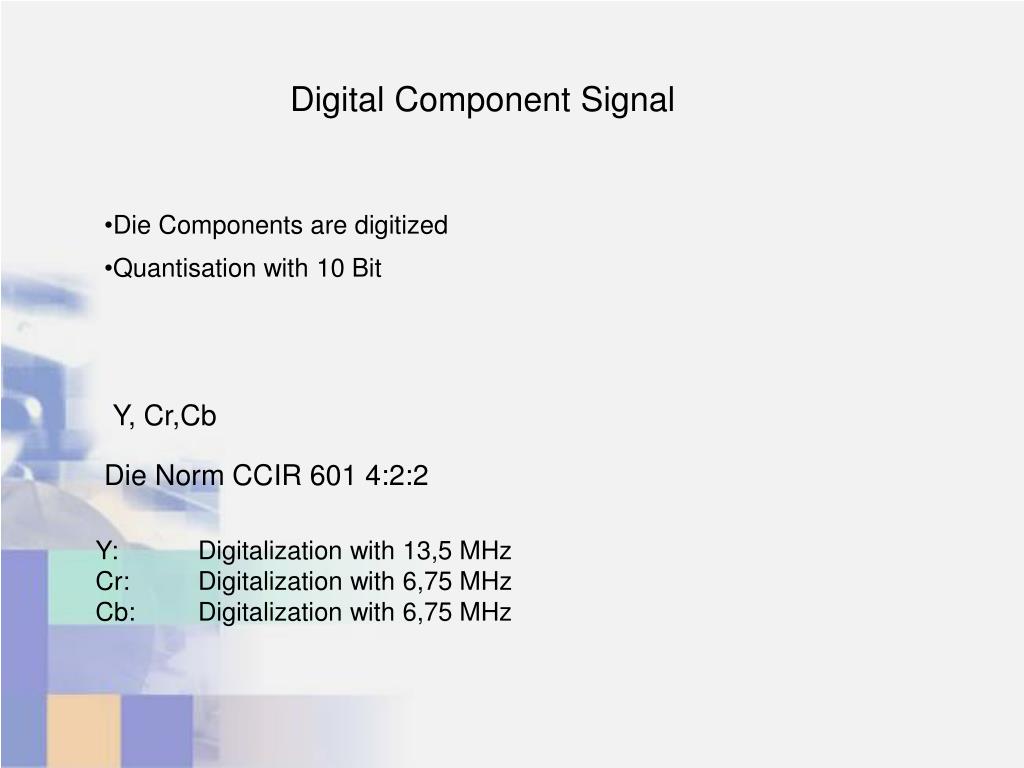 Digital Component Signal

•Die Components are digitized

•Quantisation with 10 Bit

Y, Cr,Cb

Die Norm CCIR 601 4:2:2

Y: Digitalization with 13,5 MHz
Cr: Digitalization with 6,75 MHz
Cb: Digitalization with 6,75 MHz